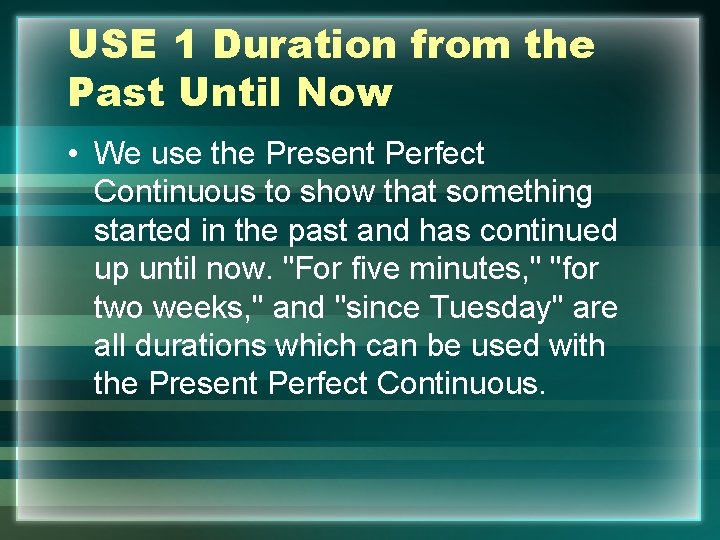 USE 1 Duration from the Past Until Now

• We use the Present Perfect Continuous to show that something started in the past and has continued up until now. "For five minutes," "for two weeks," and "since Tuesday" are all durations which can be used with the Present Perfect Continuous.